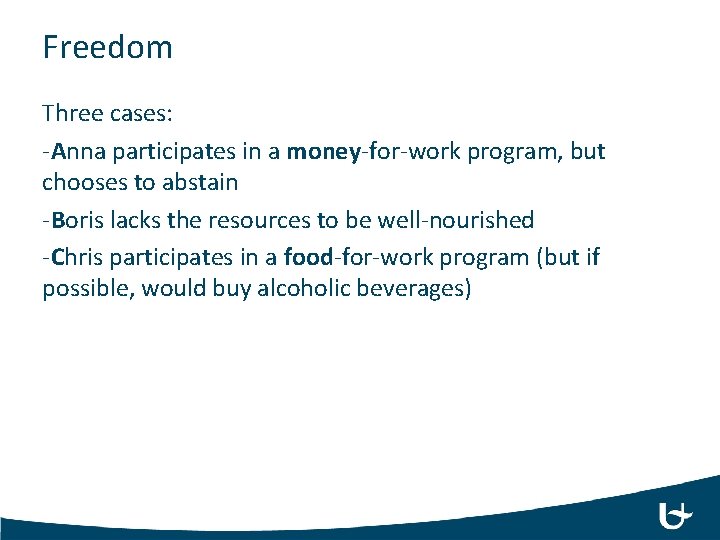 Freedom

Three cases:

-Anna participates in a money-for-work program, but chooses to abstain

-Boris lacks the resources to be well-nourished

-Chris participates in a food-for-work program (but if possible, would buy alcoholic beverages)